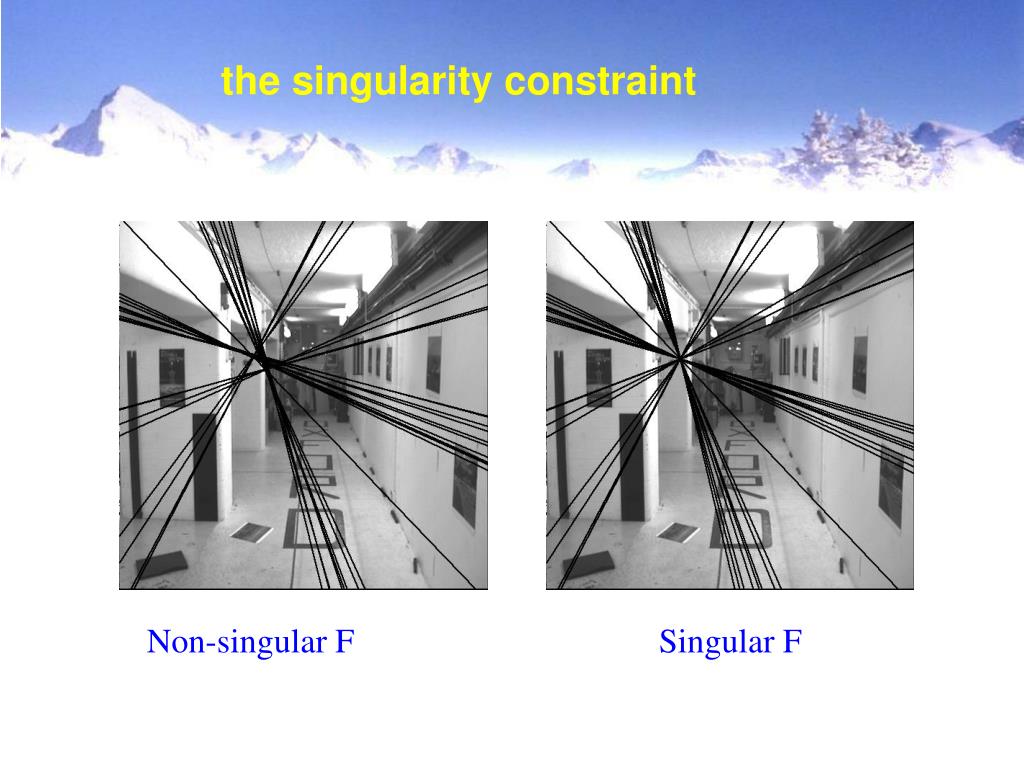 the singularity constraint

Non-singular F

Singular F